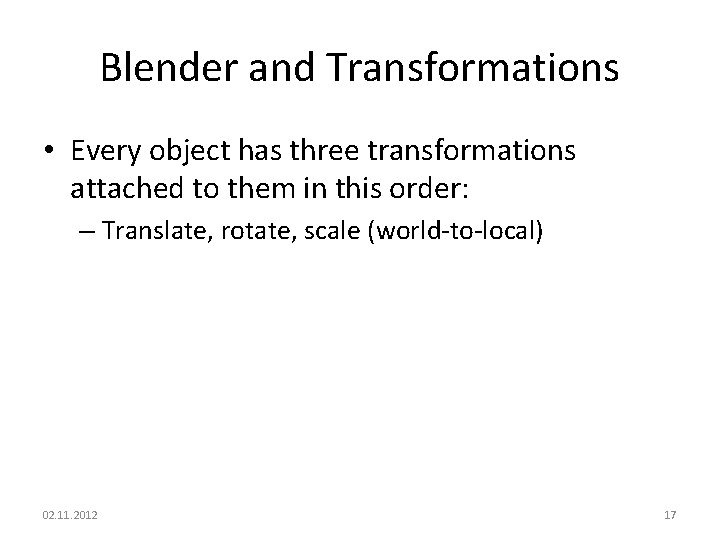 Blender and Transformations

• Every object has three transformations attached to them in this order:

– Translate, rotate, scale (world-to-local)

02.11.2012

17